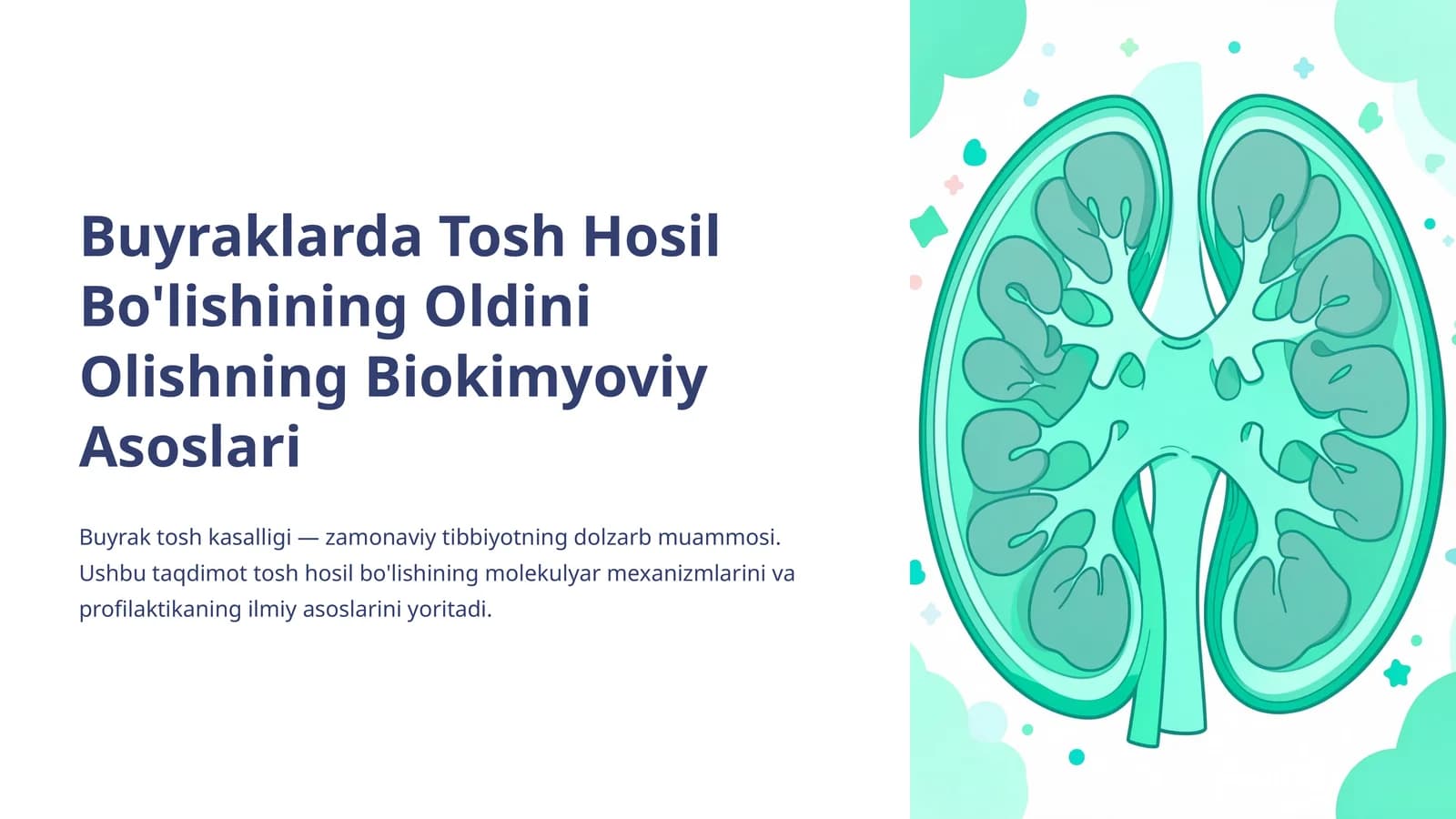 Buyraklarda Tosh Hosil Bo'lishining Oldini Olishning Biokimyoviy Asoslari

Buyrak tosh kasalligi — zamonaviy tibbiyotning dolzarb muammosi. Ushbu taqdimot tosh hosil bo'lishining molekulyar mexanizmlarini va profilaktikaning ilmiy asoslarini yoritadi.